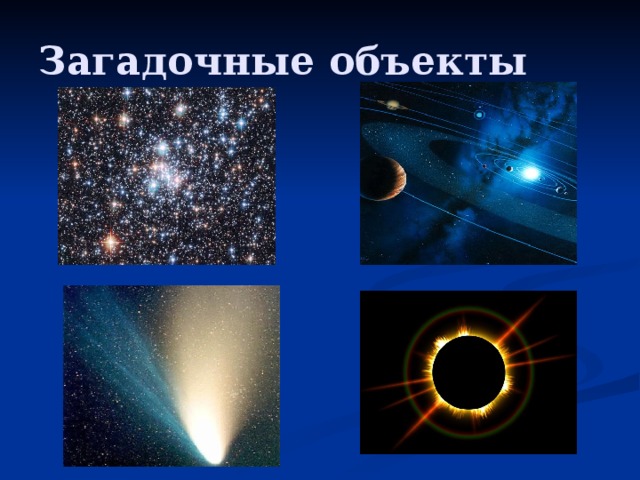 Загадочные объекты